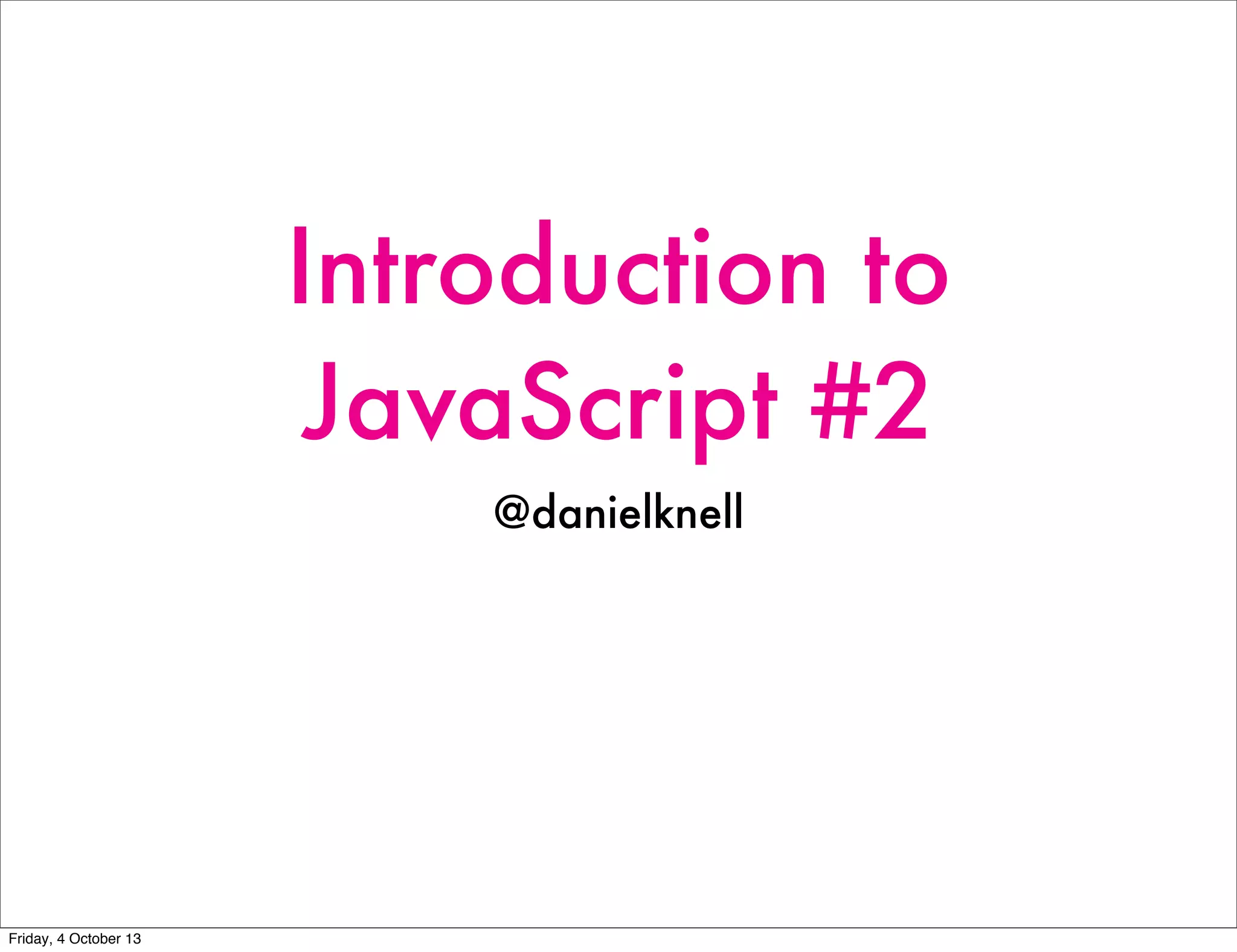 Introduction to JavaScript #2

@danielknell

Friday, 4 October 13